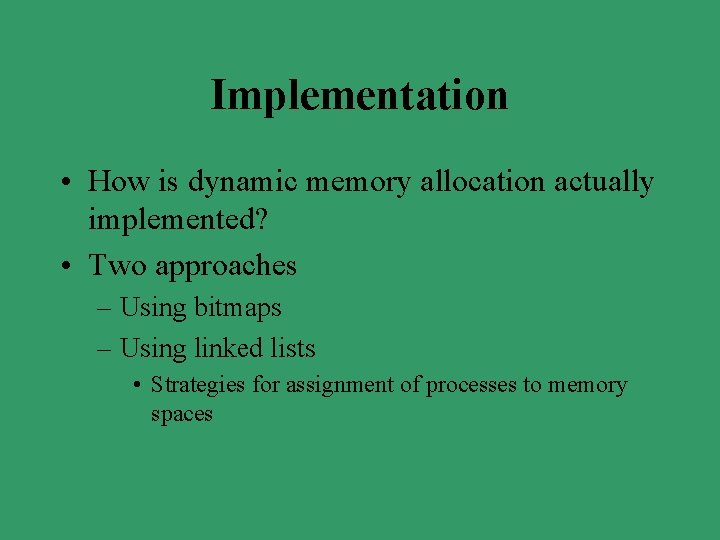 Implementation

• How is dynamic memory allocation actually implemented?

• Two approaches

– Using bitmaps

– Using linked lists

• Strategies for assignment of processes to memory spaces